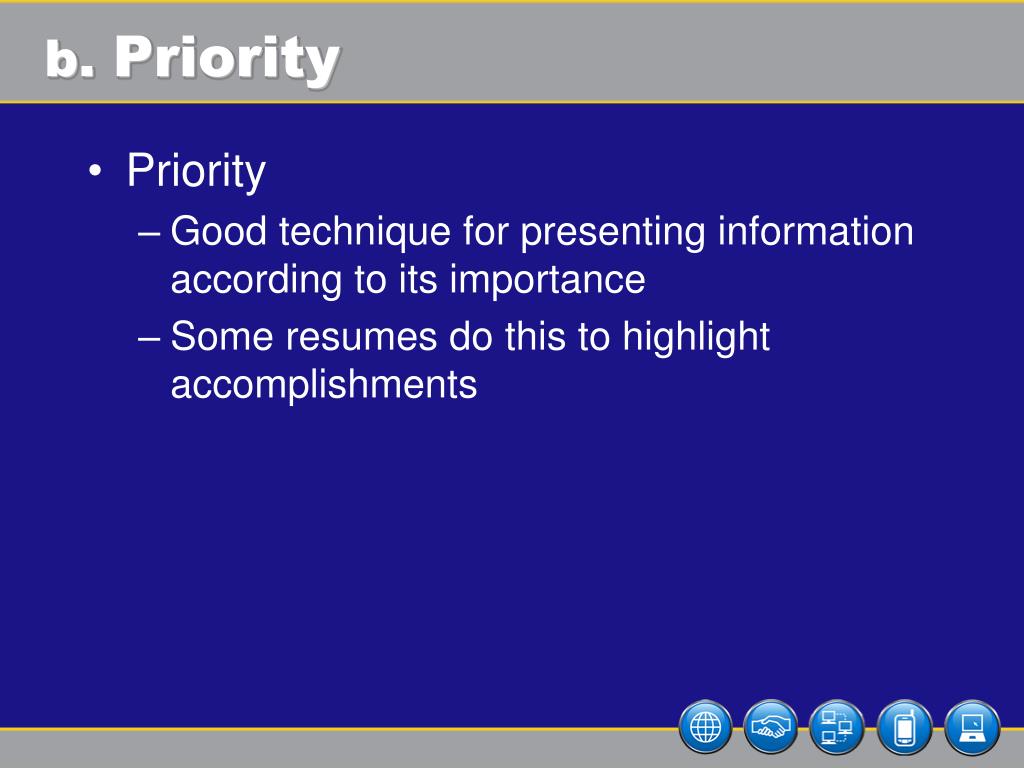 b. Priority

• Priority
– Good technique for presenting information according to its importance
– Some resumes do this to highlight accomplishments